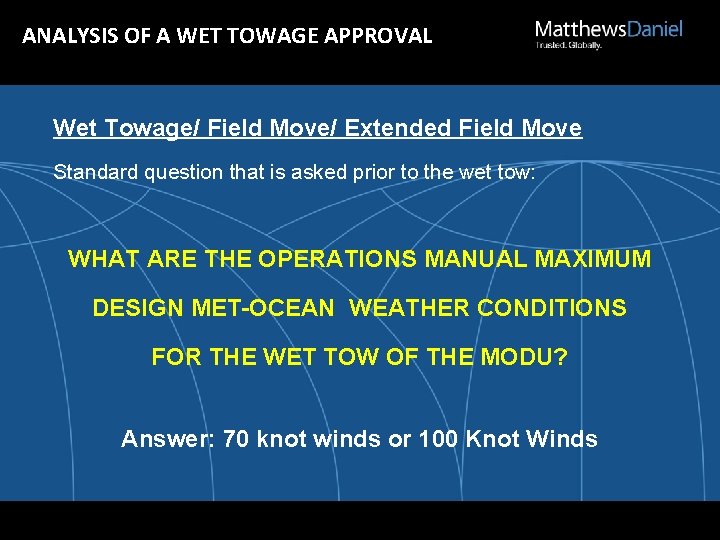 ANALYSIS OF A WET TOWAGE APPROVAL

MatthewsDaniel
Trusted. Globally.

Wet Towage/ Field Move/ Extended Field Move

Standard question that is asked prior to the wet tow:

WHAT ARE THE OPERATIONS MANUAL MAXIMUM DESIGN MET-OCEAN WEATHER CONDITIONS FOR THE WET TOW OF THE MODU?

Answer: 70 knot winds or 100 Knot Winds